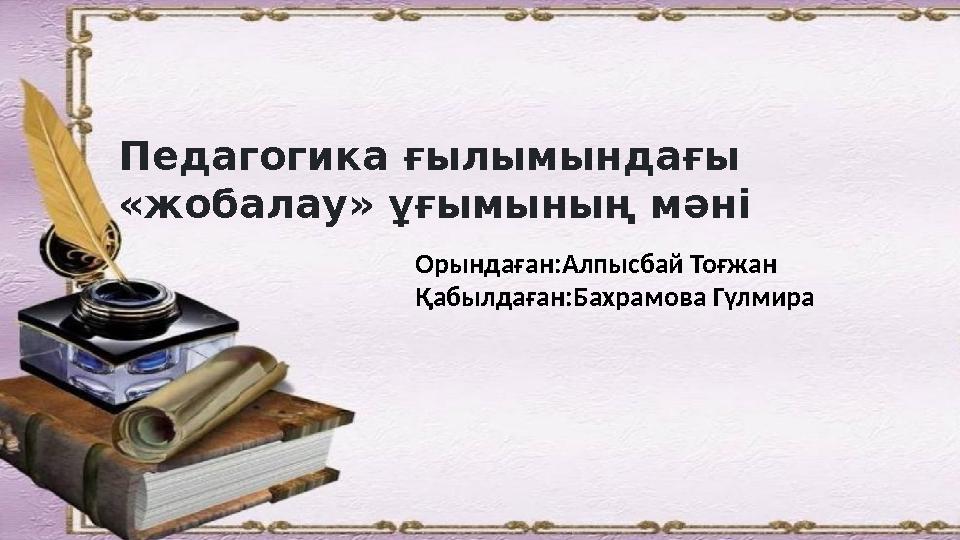 Педагогика ғылымындағы «жобалау» ұғымының мәні

Орындаған:Алпысбай Тоғжан
Қабылдаған:Бахрамова Гүлмира